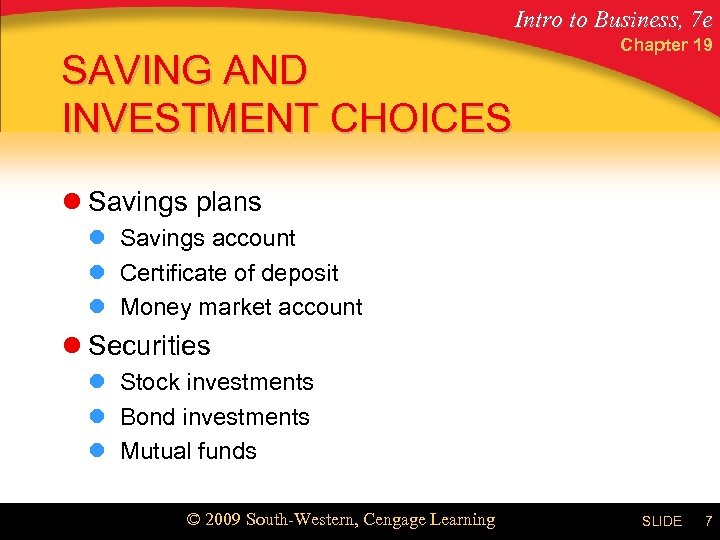 Intro to Business, 7e
Chapter 19

SAVING AND INVESTMENT CHOICES

Savings plans
Savings account
Certificate of deposit
Money market account
Securities
Stock investments
Bond investments
Mutual funds

© 2009 South-Western, Cengage Learning

SLIDE 7